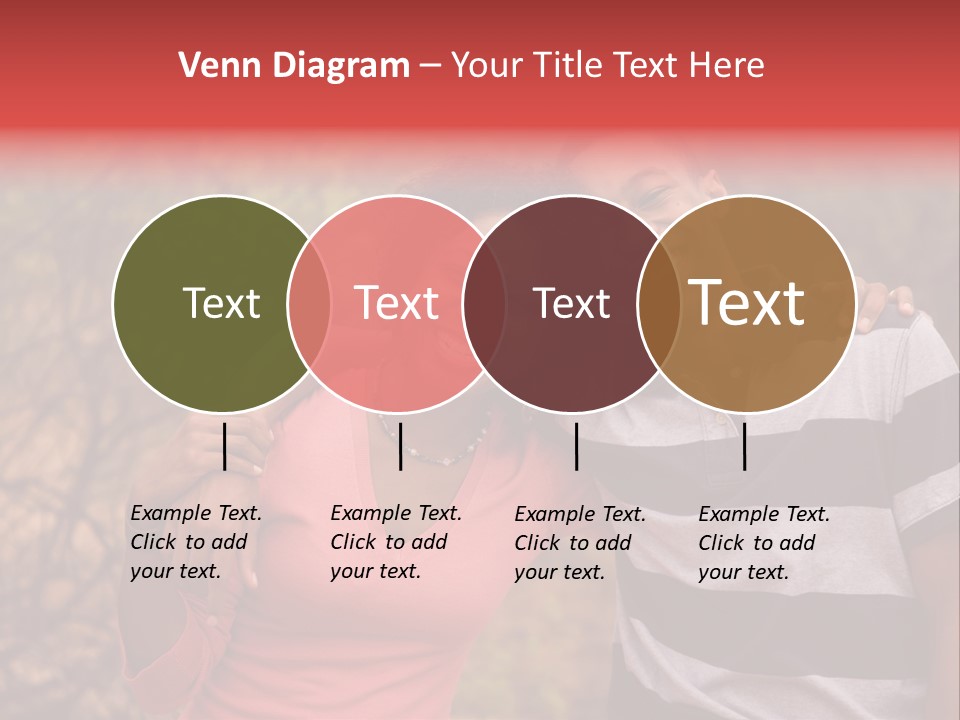 Venn Diagram – Your Title Text Here

Text

Text

Text

Text

Example Text. Click to add your text.

Example Text. Click to add your text.

Example Text. Click to add your text.

Example Text. Click to add your text.